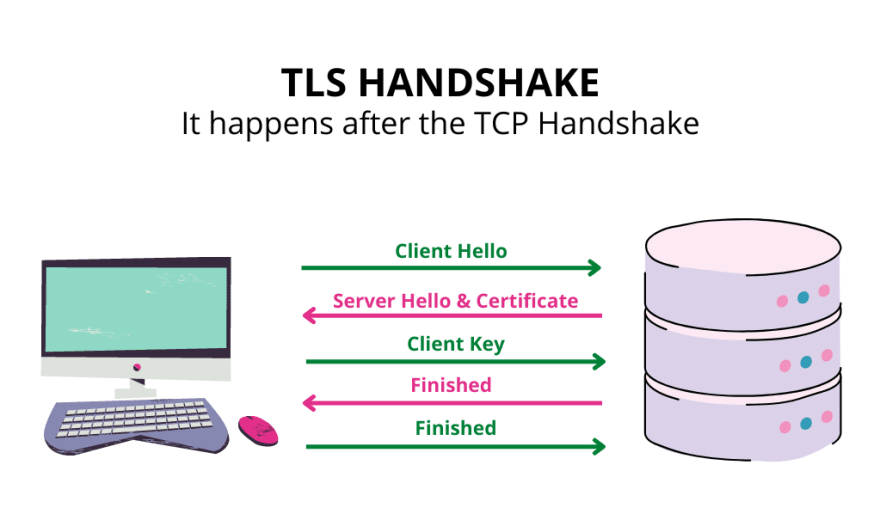 TLS HANDSHAKE
It happens after the TCP Handshake

Client Hello
Server Hello & Certificate
Client Key
Finished
Finished